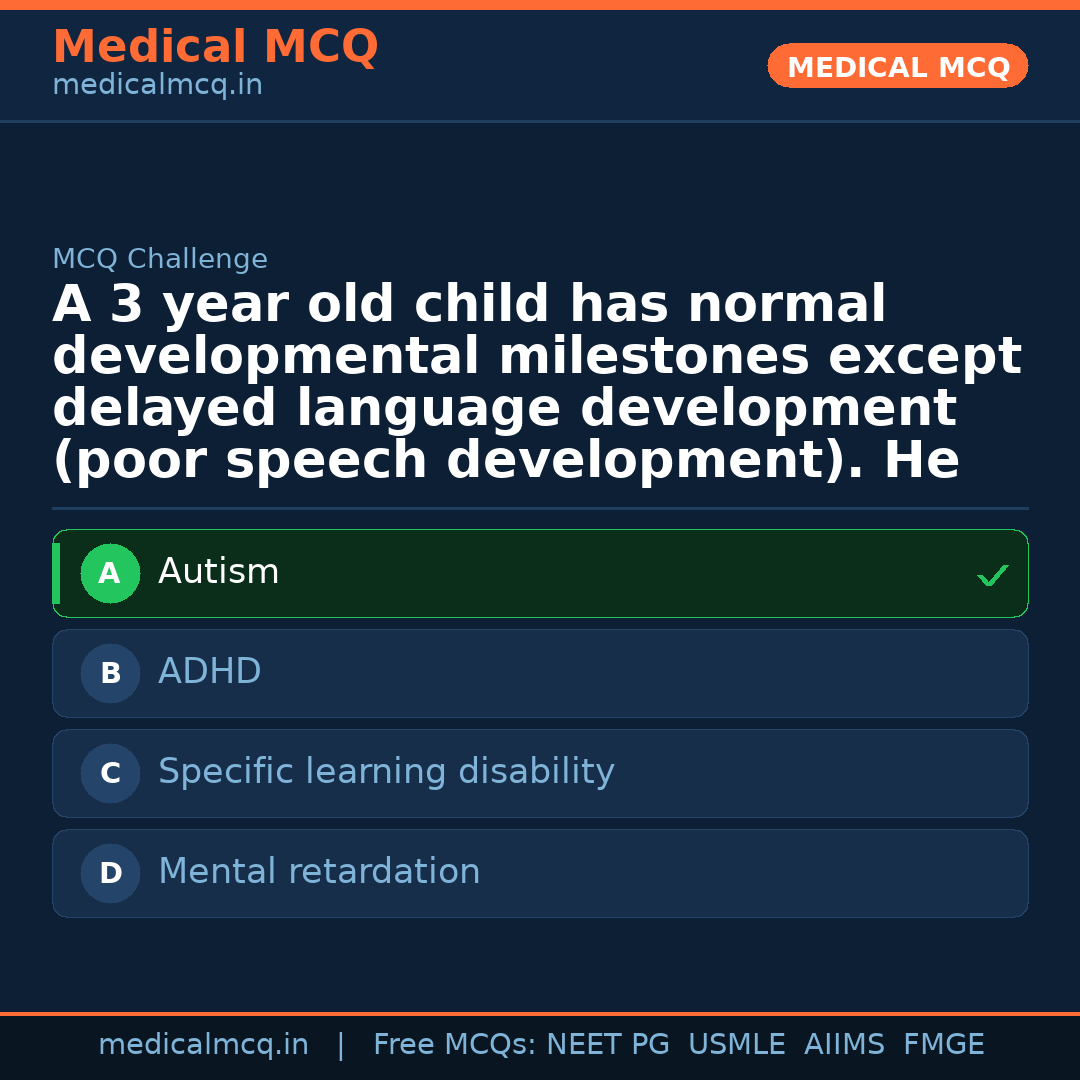 Medical MCQ
medicalmcq.in

MEDICAL MCQ

MCQ Challenge

A 3 year old child has normal developmental milestones except delayed language development (poor speech development). He

A Autism ✓

B ADHD

C Specific learning disability

D Mental retardation

medicalmcq.in | Free MCQs: NEET PG USMLE AIIMS FMGE